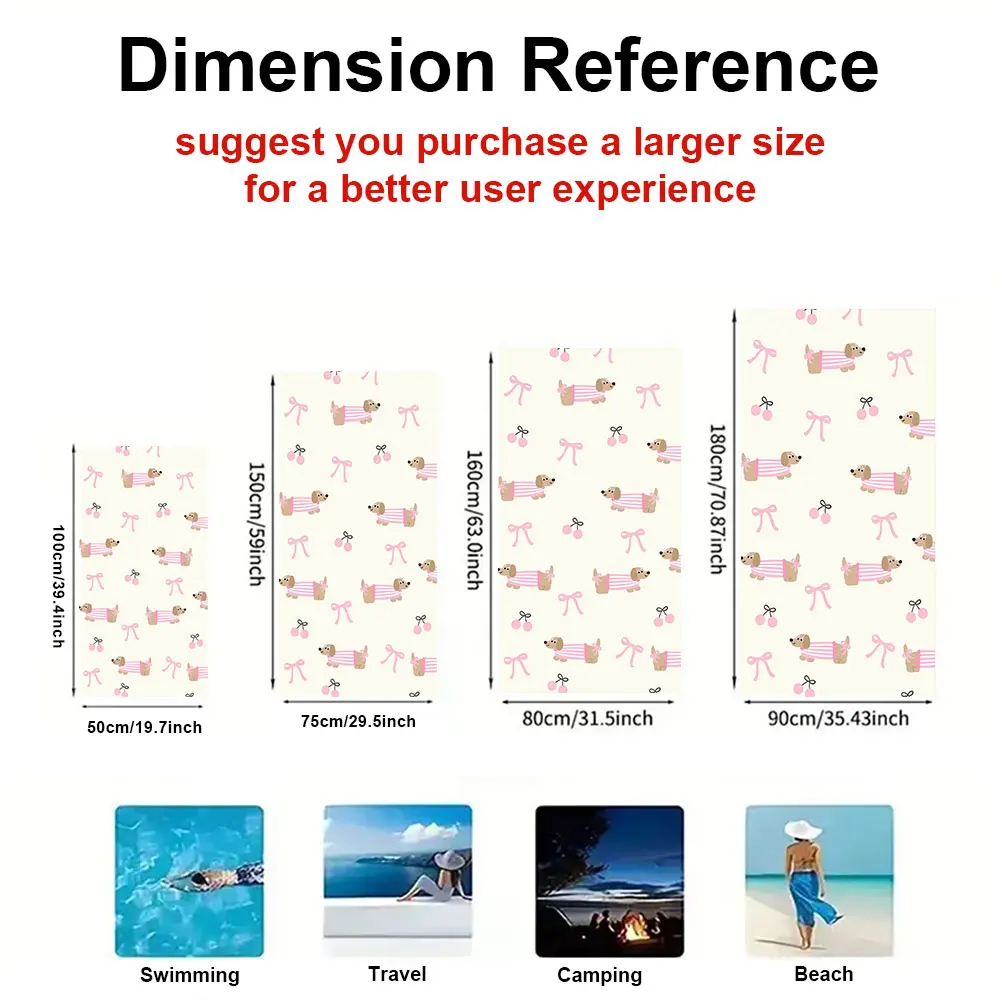 Dimension Reference

suggest you purchase a larger size for a better user experience

100cm/39.4inch

50cm/19.7inch

150cm/59inch

75cm/29.5inch

160cm/63.0inch

80cm/31.5inch

180cm/70.87inch

90cm/35.43inch

Swimming

Travel

Camping

Beach